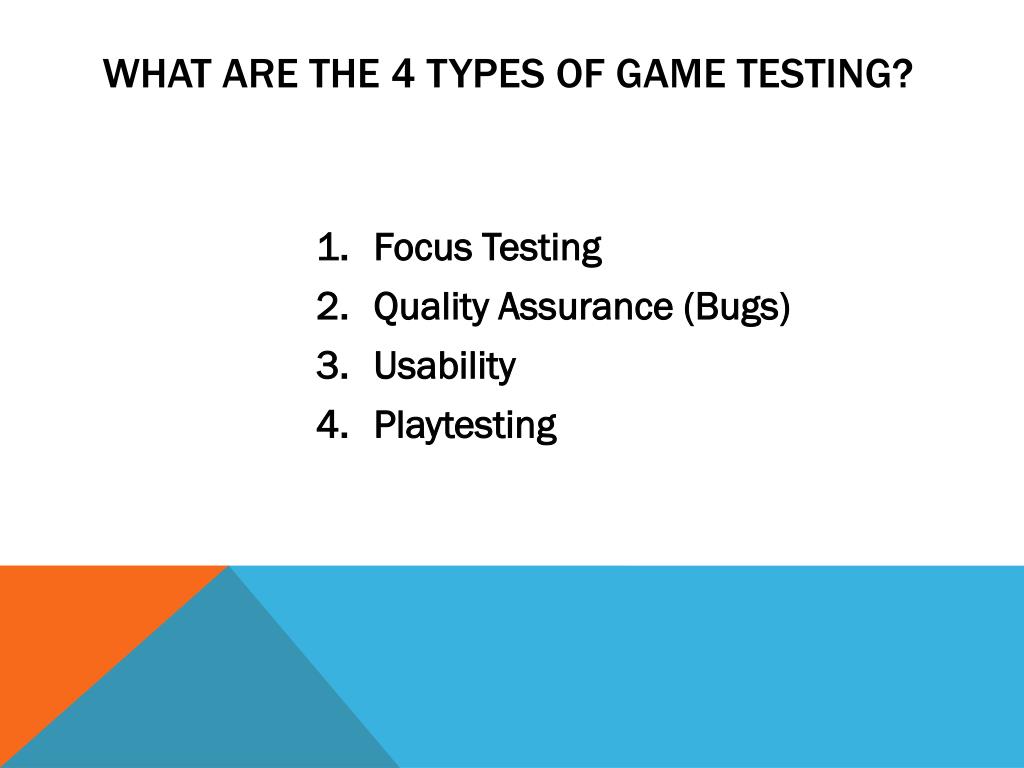 WHAT ARE THE 4 TYPES OF GAME TESTING?

1. Focus Testing
2. Quality Assurance (Bugs)
3. Usability
4. Playtesting